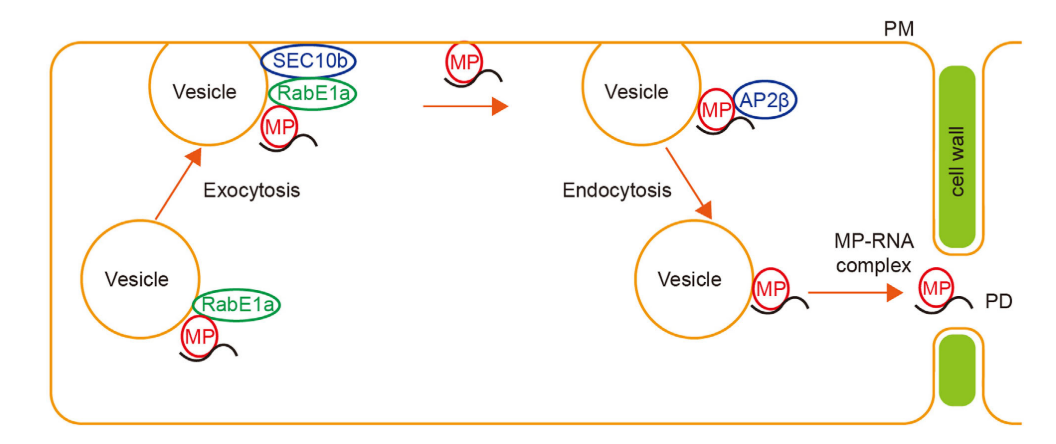 PM

Vesicle
SEC10b
RabE1a
MP

MP

Vesicle
MP
AP2β

cell wall

Exocytosis

Endocytosis

Vesicle
RabE1a
MP

Vesicle
MP

MP-RNA complex

MP

PD